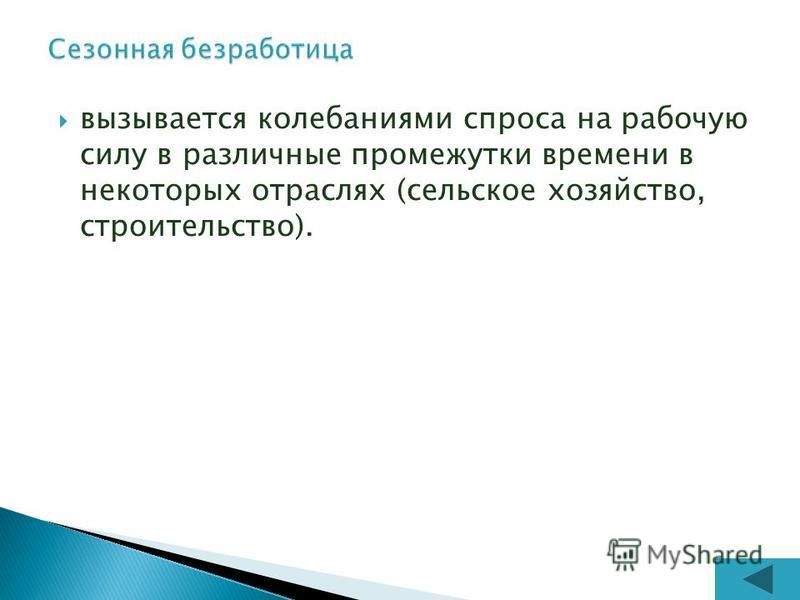 Сезонная безработица

вызывается колебаниями спроса на рабочую силу в различные промежутки времени в некоторых отраслях (сельское хозяйство, строительство).

MyShared